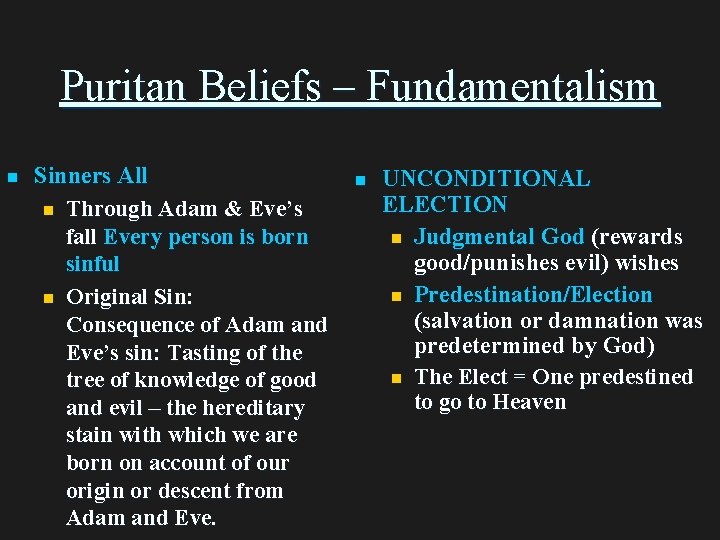 Puritan Beliefs – Fundamentalism

Sinners All
Through Adam & Eve's fall Every person is born sinful
Original Sin: Consequence of Adam and Eve's sin: Tasting of the tree of knowledge of good and evil – the hereditary stain with which we are born on account of our origin or descent from Adam and Eve.

UNCONDITIONAL ELECTION
Judgmental God (rewards good/punishes evil) wishes
Predestination/Election (salvation or damnation was predetermined by God)
The Elect = One predestined to go to Heaven